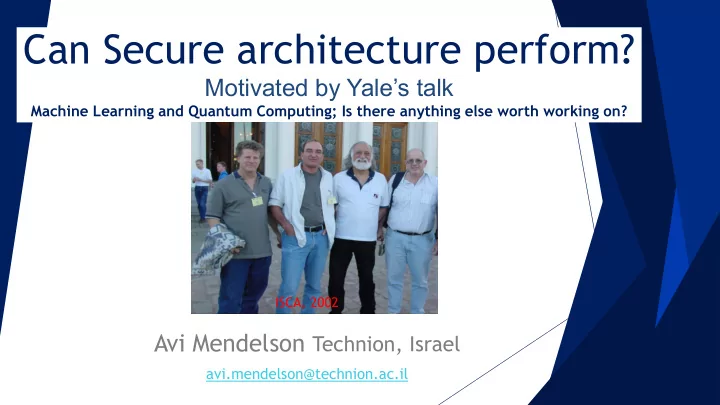 Can Secure architecture perform?

Motivated by Yale's talk

Machine Learning and Quantum Computing; Is there anything else worth working on?

ISCA, 2002

Avi Mendelson Technion, Israel

avi.mendelson@technion.ac.il